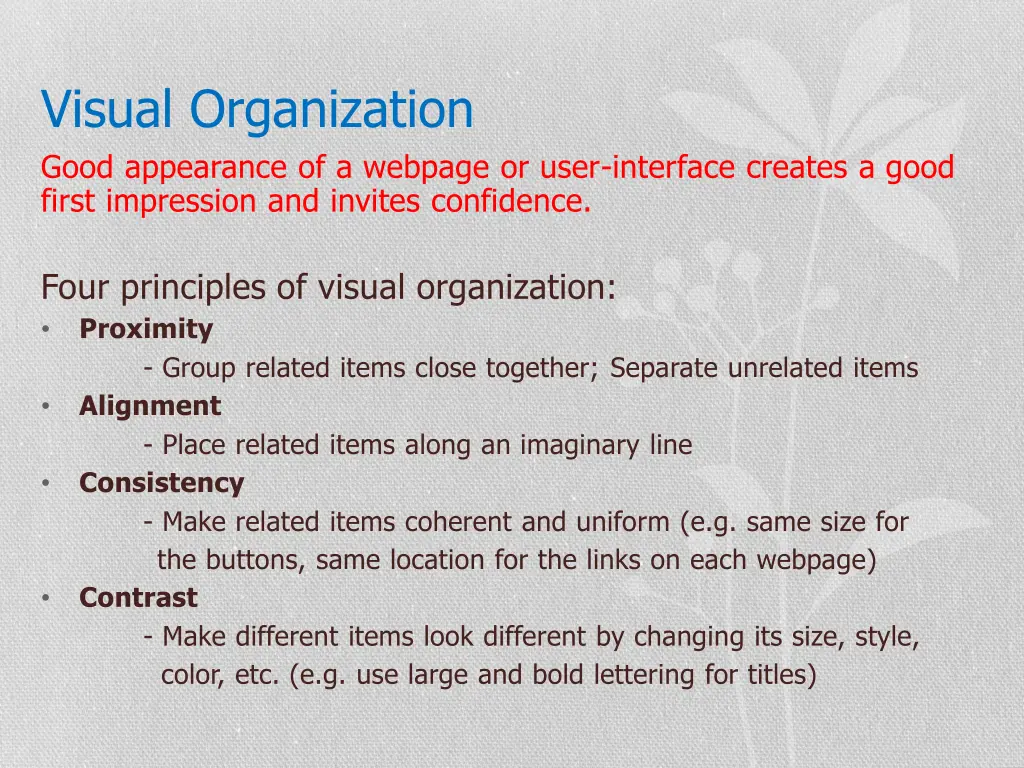 Visual Organization

Good appearance of a webpage or user-interface creates a good first impression and invites confidence.

Four principles of visual organization:

• Proximity
- Group related items close together; Separate unrelated items
• Alignment
- Place related items along an imaginary line
• Consistency
- Make related items coherent and uniform (e.g. same size for the buttons, same location for the links on each webpage)
• Contrast
- Make different items look different by changing its size, style, color, etc. (e.g. use large and bold lettering for titles)